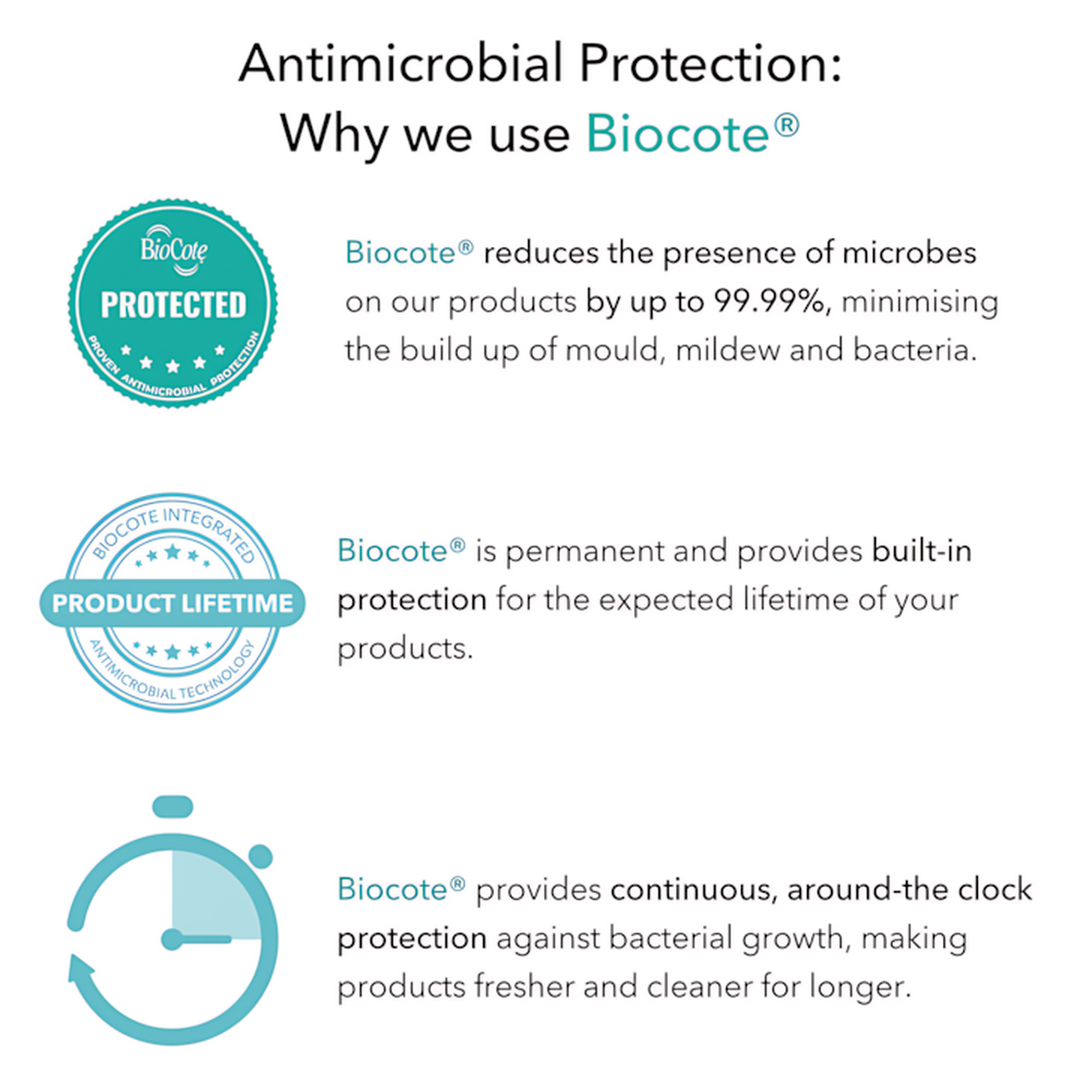 Antimicrobial Protection:
Why we use Biocote®

BioCote
PROTECTED
PROVEN ANTIMICROBIAL PROTECTION

Biocote® reduces the presence of microbes on our products by up to 99.99%, minimising the build up of mould, mildew and bacteria.

BIOCOTE INTEGRATED
PRODUCT LIFETIME
ANTIMICROBIAL TECHNOLOGY

Biocote® is permanent and provides built-in protection for the expected lifetime of your products.

Biocote® provides continuous, around-the clock protection against bacterial growth, making products fresher and cleaner for longer.